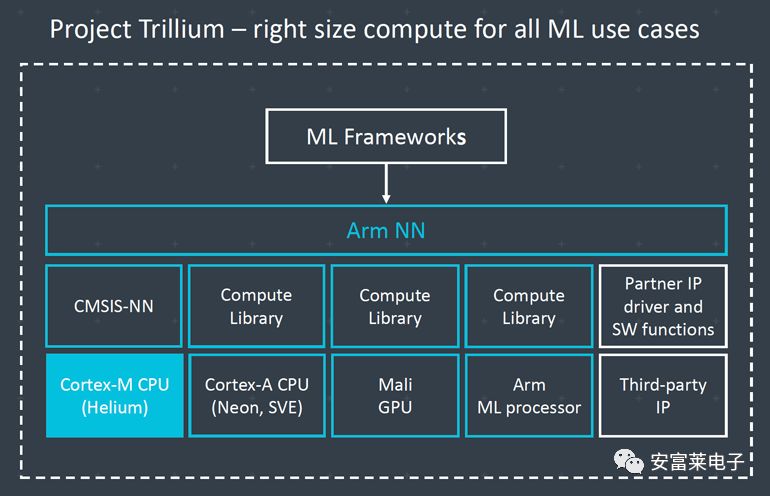 Project Trillium – right size compute for all ML use cases

ML Frameworks

Arm NN

CMSIS-NN

Compute Library

Compute Library

Compute Library

Partner IP driver and SW functions

Cortex-M CPU (Helium)

Cortex-A CPU (Neon, SVE)

Mali GPU

Arm ML processor

Third-party IP

安富莱电子